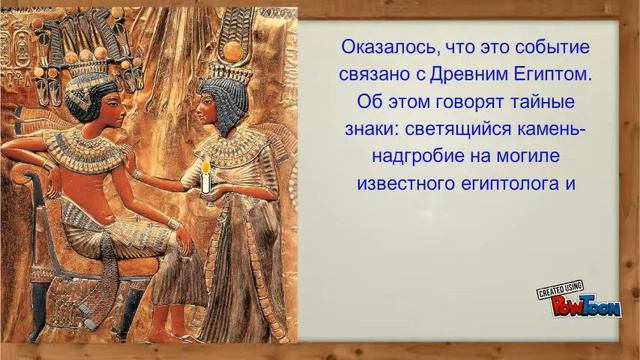 Оказалось, что это событие связано с Древним Египтом. Об этом говорят тайные знаки: светящийся камень-надгробие на могиле известного египтолога и

CREATED USING
PowToon